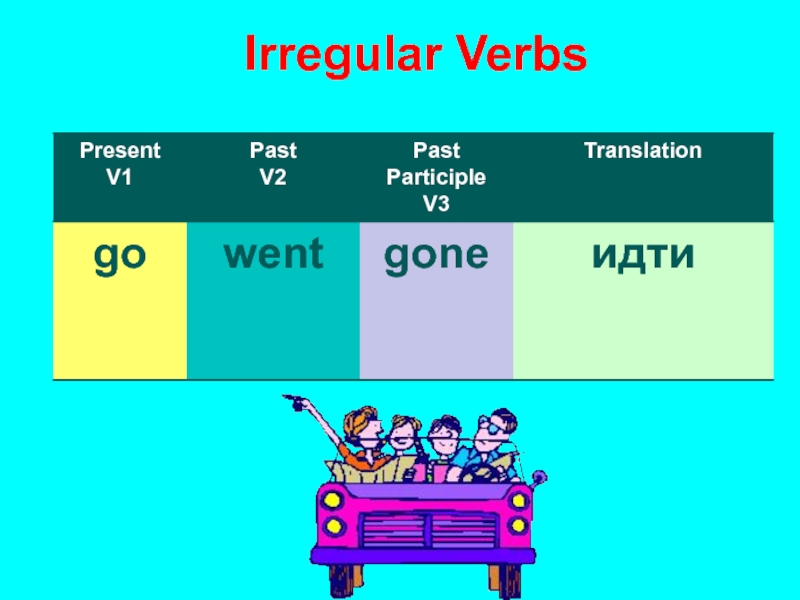 Irregular Verbs

| Present V1 | Past V2 | Past Participle V3 | Translation |
|---|---|---|---|
| go | went | gone | идти |